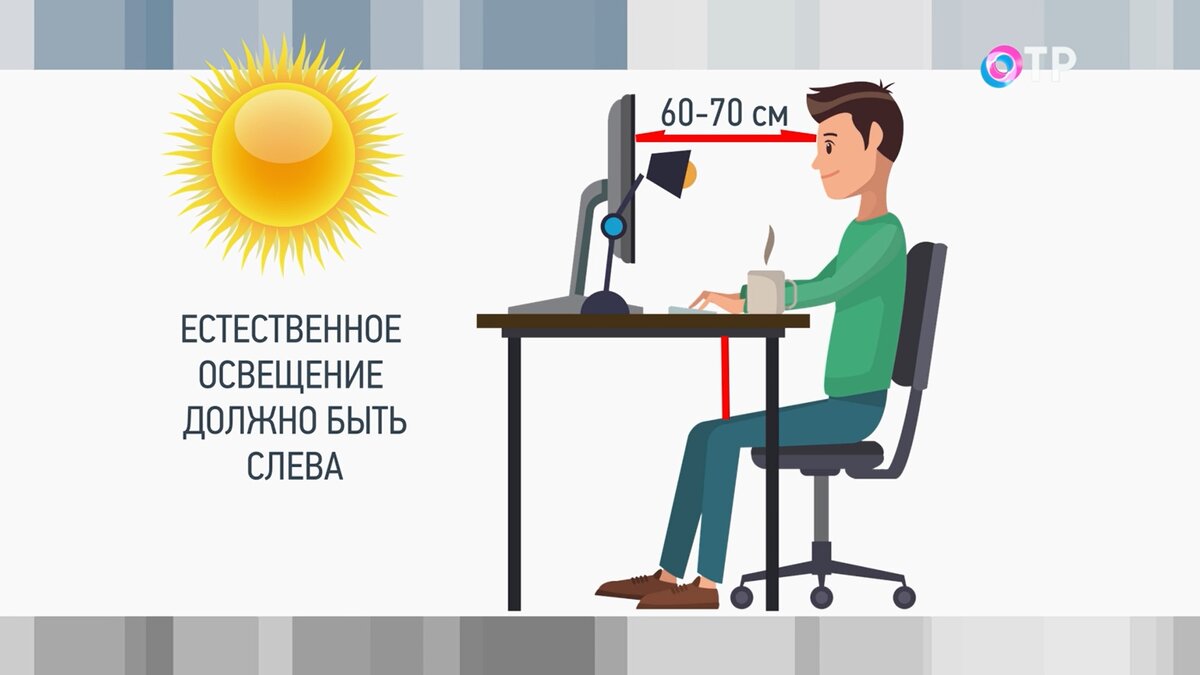 ОТР

60-70 см

ЕСТЕСТВЕННОЕ ОСВЕЩЕНИЕ ДОЛЖНО БЫТЬ СЛЕВА